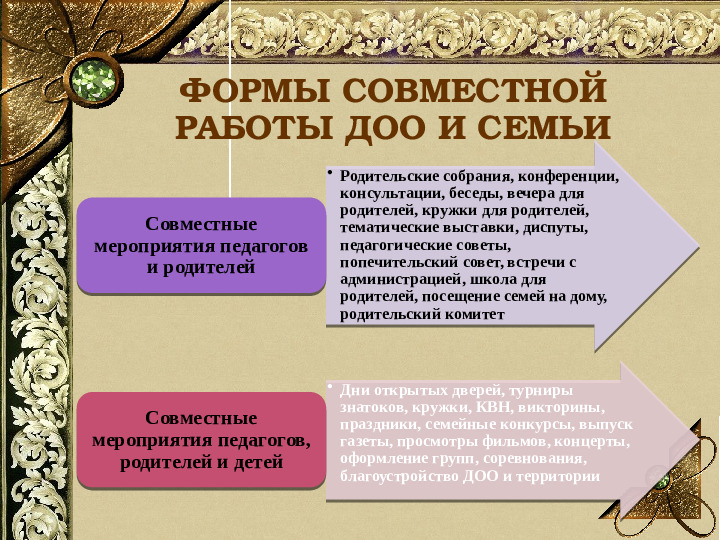 ФОРМЫ СОВМЕСТНОЙ РАБОТЫ ДОО И СЕМЬИ

Совместные мероприятия педагогов и родителей

• Родительские собрания, конференции, консультации, беседы, вечера для родителей, кружки для родителей, тематические выставки, диспуты, педагогические советы, попечительский совет, встречи с администрацией, школа для родителей, посещение семей на дому, родительский комитет

Совместные мероприятия педагогов, родителей и детей

• Дни открытых дверей, турниры знатоков, кружки, КВН, викторины, праздники, семейные конкурсы, выпуск газеты, просмотры фильмов, концерты, оформление групп, соревнования, благоустройство ДОО и территории